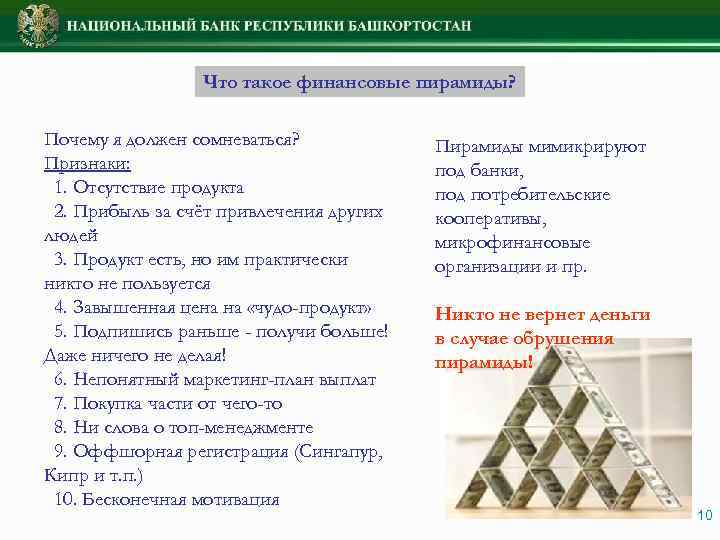 НАЦИОНАЛЬНЫЙ БАНК РЕСПУБЛИКИ БАШКОРТОСТАН

Что такое финансовые пирамиды?

Почему я должен сомневаться?
Признаки:
1. Отсутствие продукта
2. Прибыль за счёт привлечения других людей
3. Продукт есть, но им практически никто не пользуется
4. Завышенная цена на «чудо-продукт»
5. Подпишись раньше - получи больше! Даже ничего не делая!
6. Непонятный маркетинг-план выплат
7. Покупка части от чего-то
8. Ни слова о топ-менеджменте
9. Оффшорная регистрация (Сингапур, Кипр и т.п.)
10. Бесконечная мотивация

Пирамиды мимикрируют под банки, под потребительские кооперативы, микрофинансовые организации и пр.

Никто не вернет деньги в случае обрушения пирамиды!

10